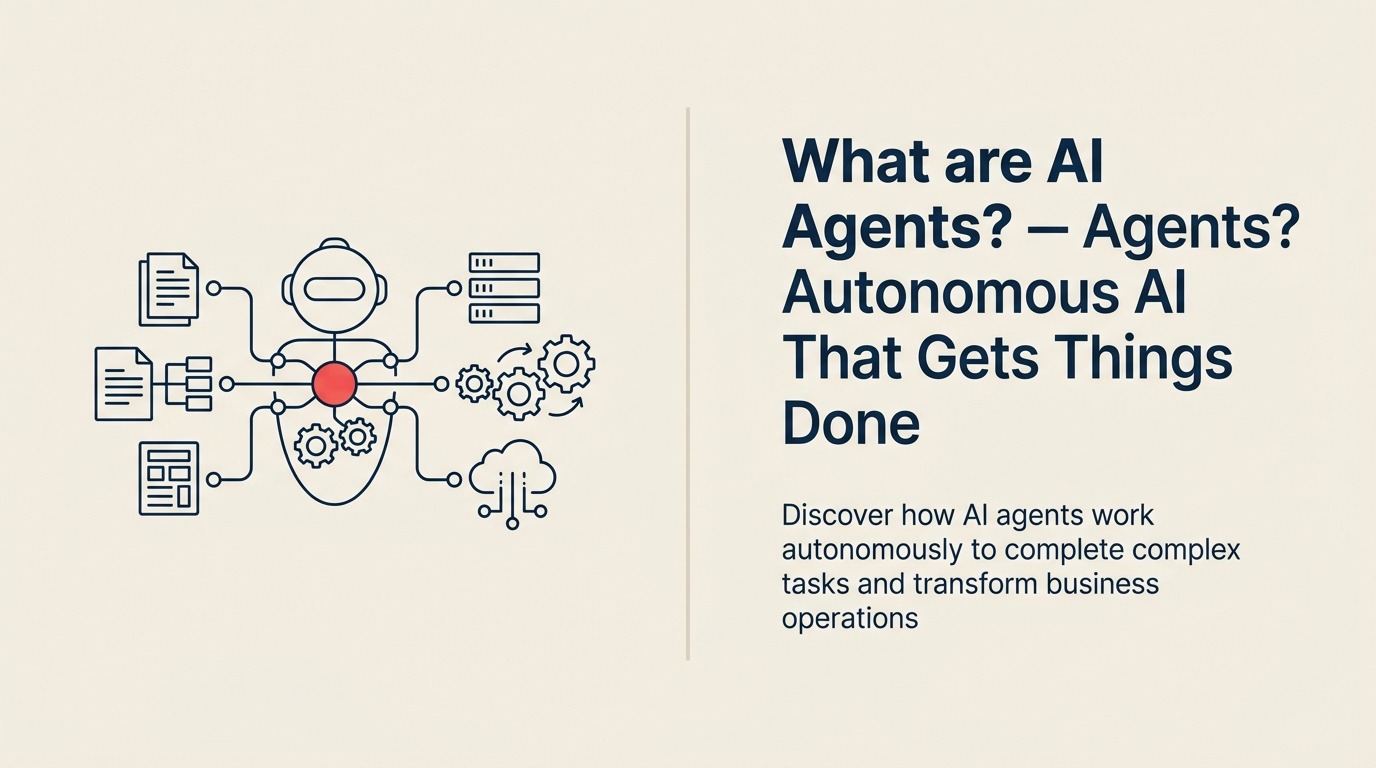 What are AI Agents? — Agents? Autonomous AI That Gets Things Done

Discover how AI agents work autonomously to complete complex tasks and transform business operations